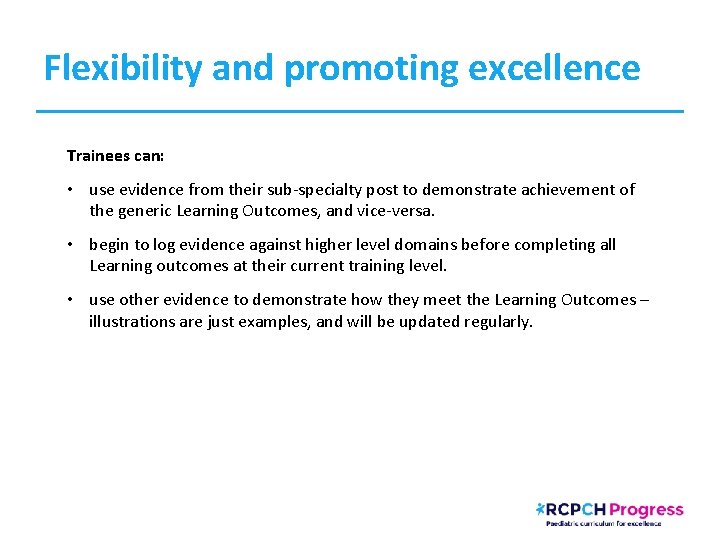 Flexibility and promoting excellence

Trainees can:

• use evidence from their sub-specialty post to demonstrate achievement of the generic Learning Outcomes, and vice-versa.

• begin to log evidence against higher level domains before completing all Learning outcomes at their current training level.

• use other evidence to demonstrate how they meet the Learning Outcomes – illustrations are just examples, and will be updated regularly.

RCPCH Progress
Paediatric curriculum for excellence